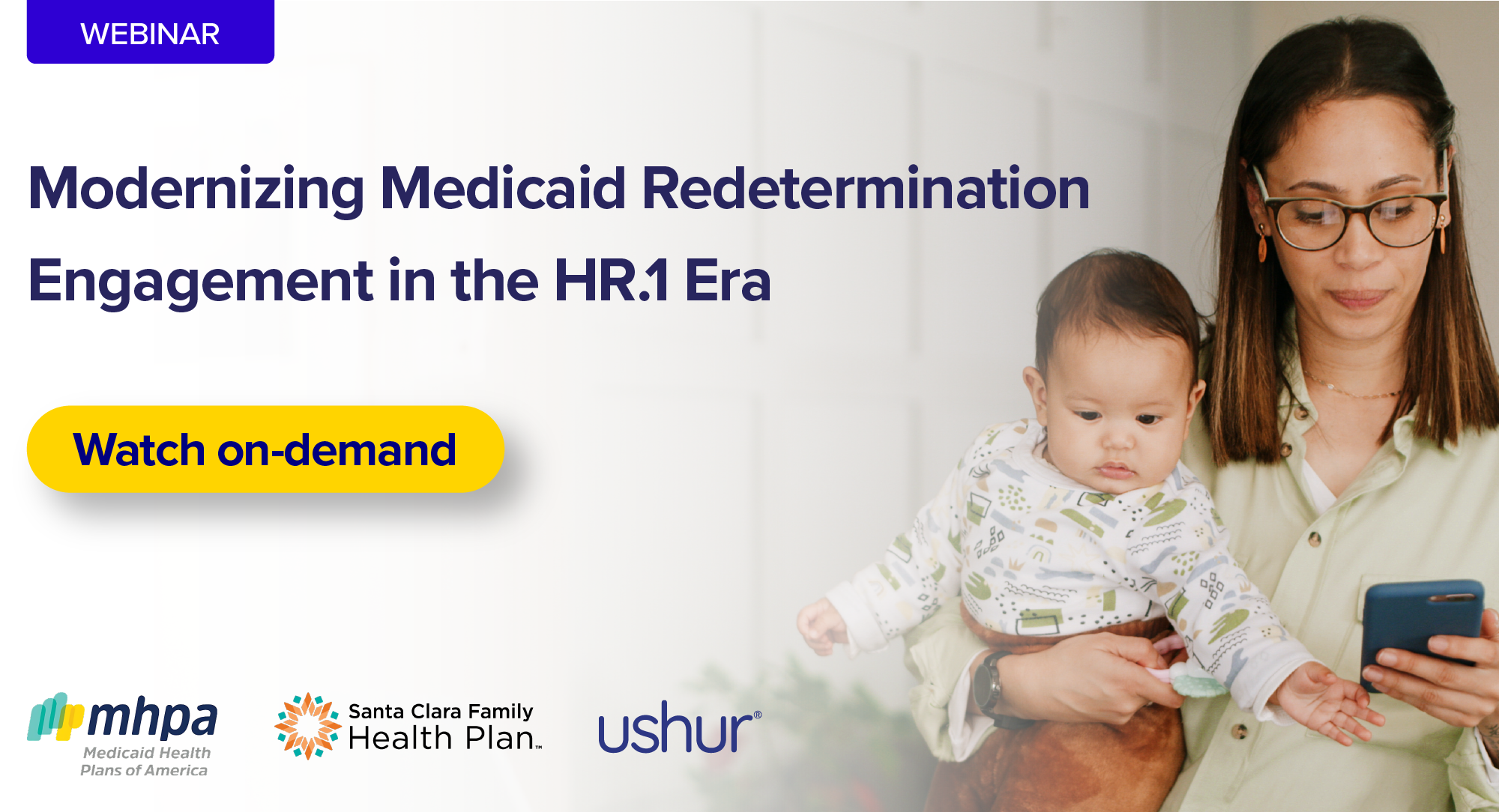 WEBINAR

Modernizing Medicaid Redetermination Engagement in the HR.1 Era

Watch on-demand

mhpa
Medicaid Health Plans of America

Santa Clara Family Health Plan™

ushur®